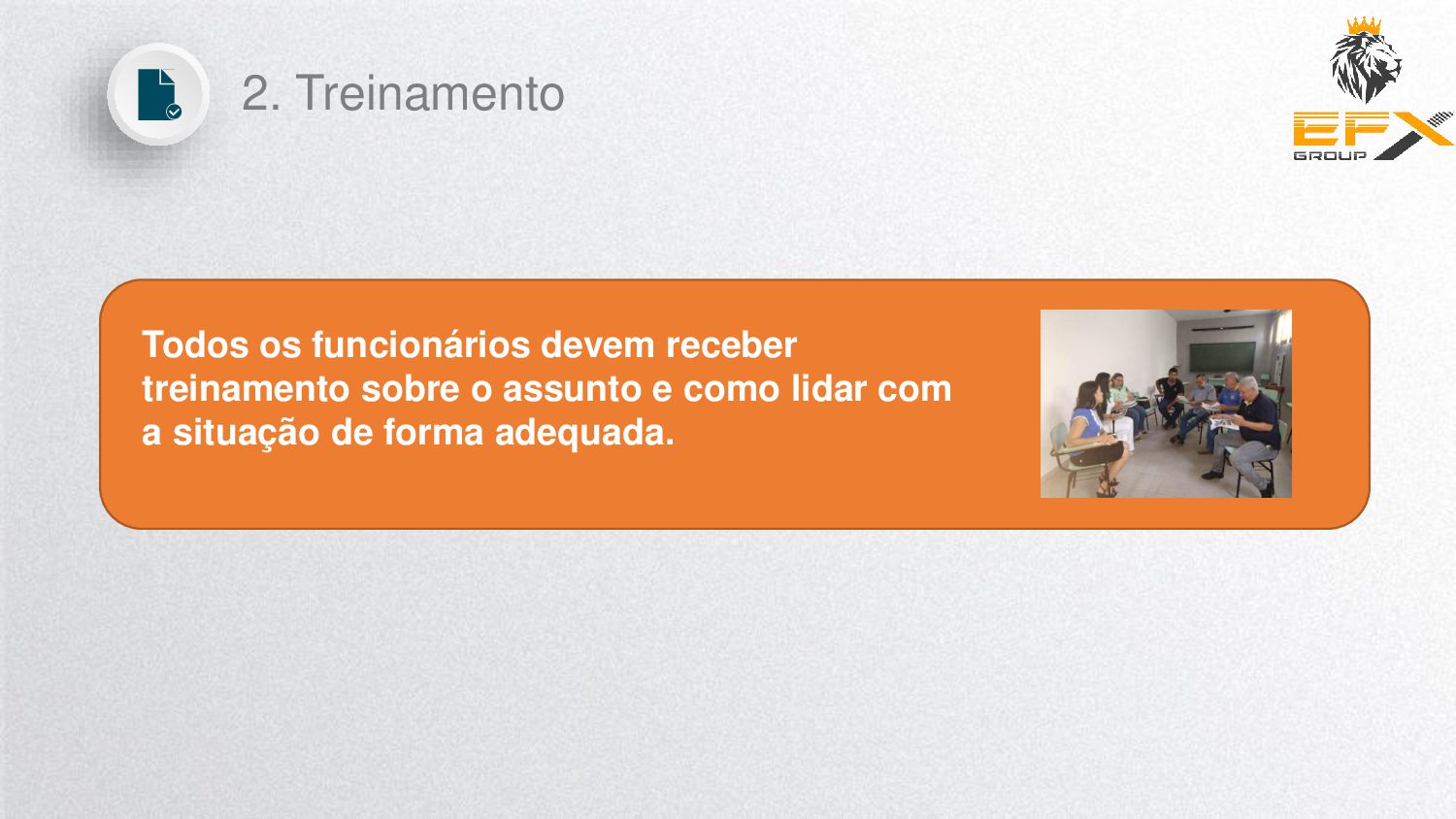 2. Treinamento

EFX
GROUP

Todos os funcionários devem receber treinamento sobre o assunto e como lidar com a situação de forma adequada.